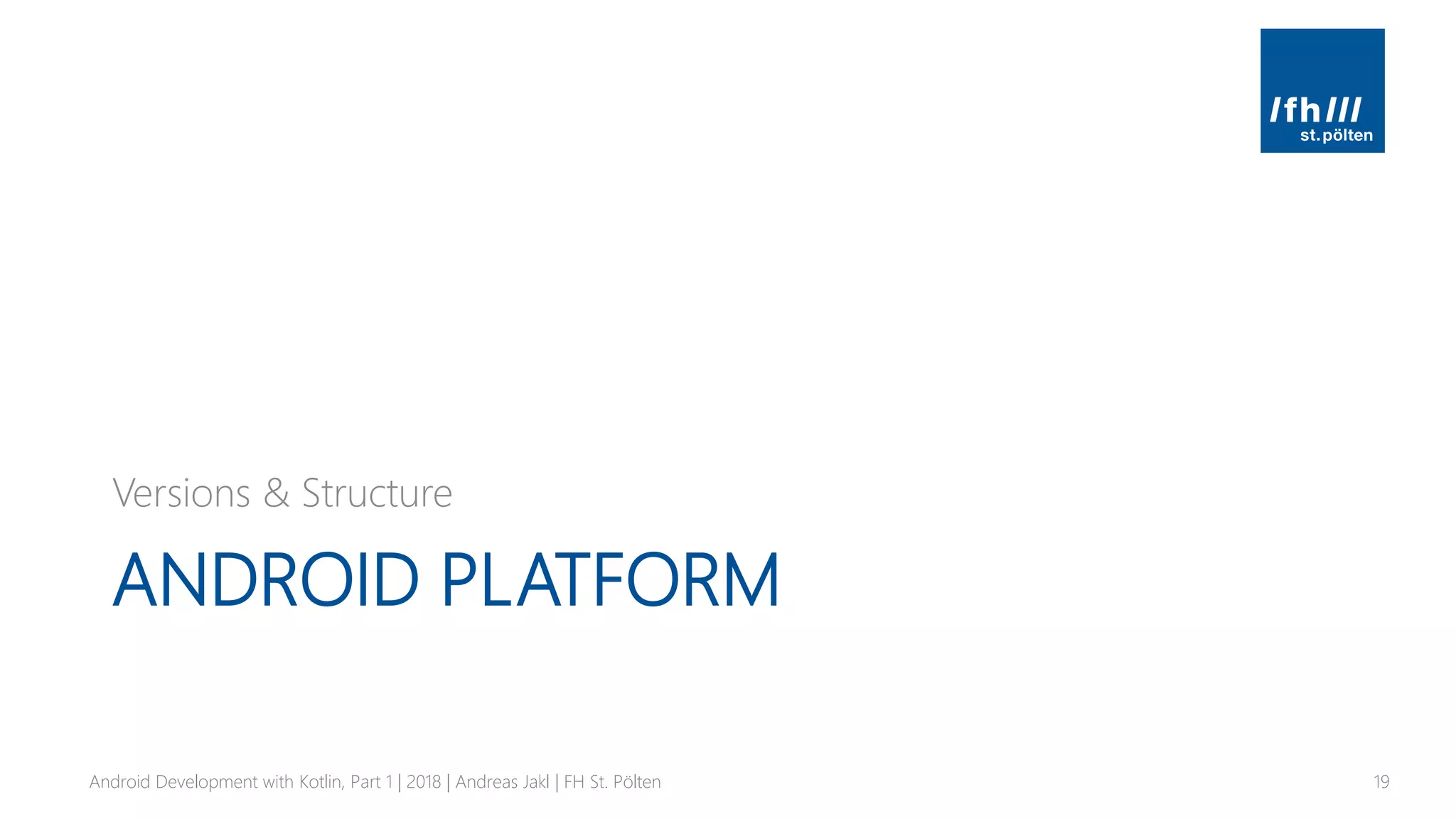 /fh///
st.pölten

Versions & Structure

ANDROID PLATFORM

Android Development with Kotlin, Part 1 | 2018 | Andreas Jakl | FH St. Pölten

19